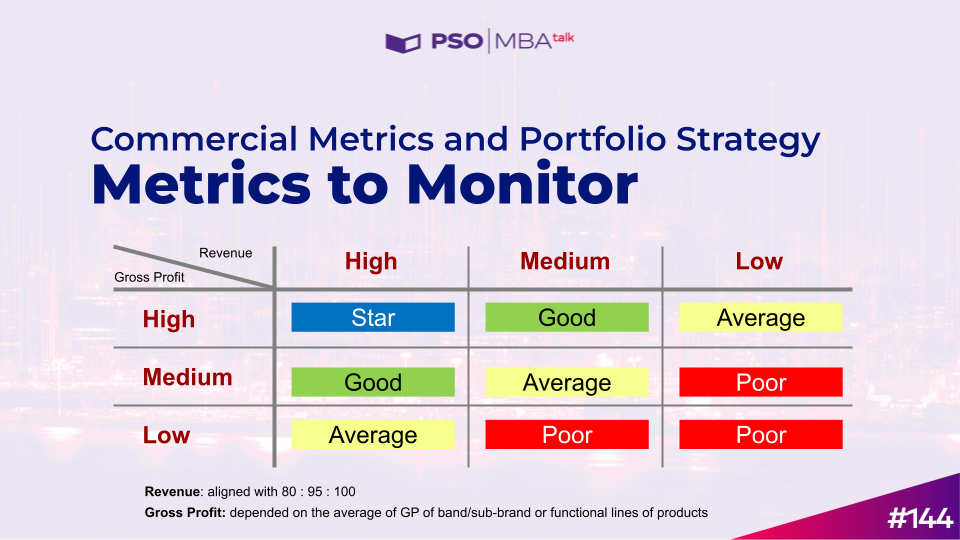 PSO | MBA talk

Commercial Metrics and Portfolio Strategy
Metrics to Monitor

| Revenue / Gross Profit | High | Medium | Low |
|---|---|---|---|
| High | Star | Good | Average |
| Medium | Good | Average | Poor |
| Low | Average | Poor | Poor |

Revenue: aligned with 80 : 95 : 100
Gross Profit: depended on the average of GP of band/sub-brand or functional lines of products

#144